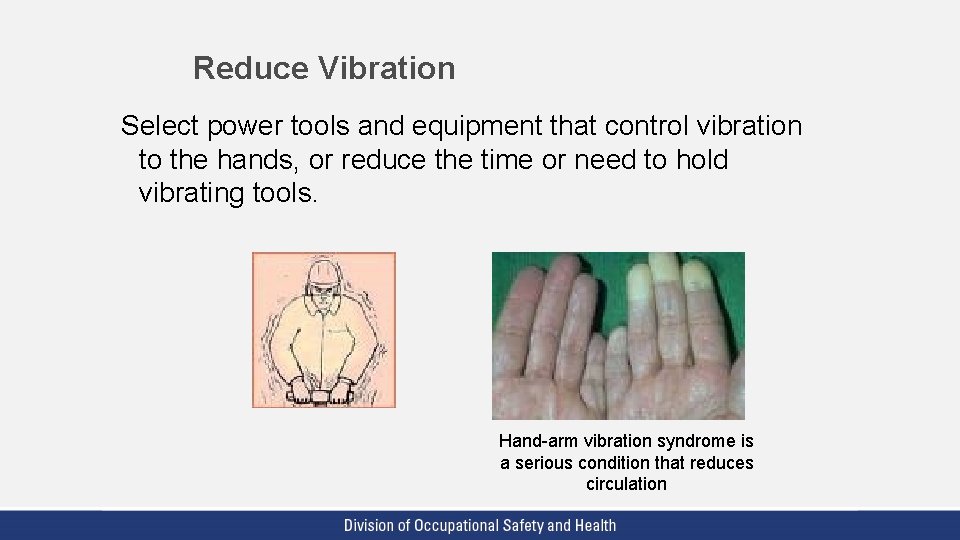 Reduce Vibration

Select power tools and equipment that control vibration to the hands, or reduce the time or need to hold vibrating tools.

Hand-arm vibration syndrome is a serious condition that reduces circulation

Division of Occupational Safety and Health